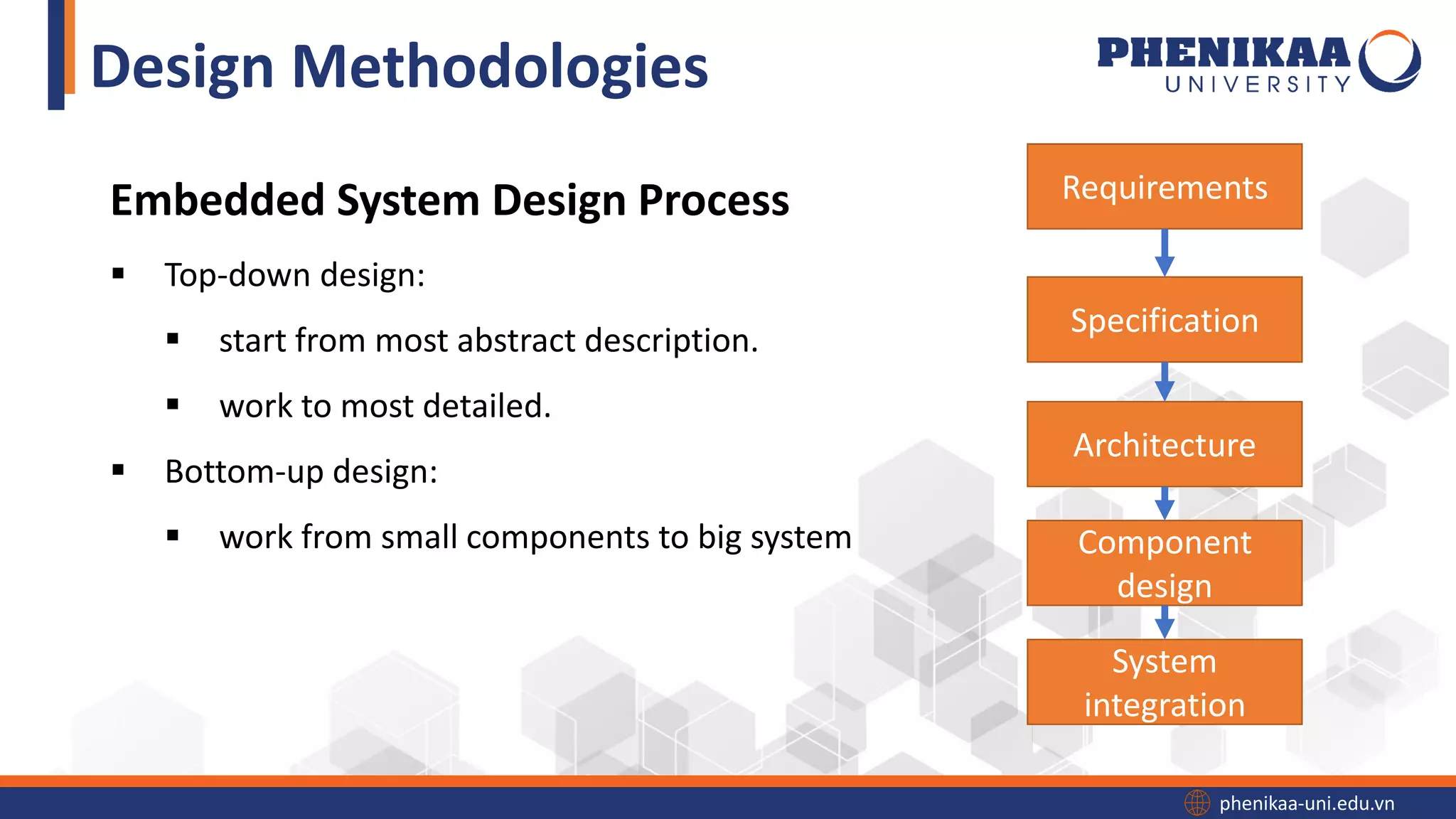 Design Methodologies

PHENIKAA UNIVERSITY

Embedded System Design Process

▪ Top-down design:

▪ start from most abstract description.

▪ work to most detailed.

▪ Bottom-up design:

▪ work from small components to big system

Requirements

Specification

Architecture

Component design

System integration

phenikaa-uni.edu.vn